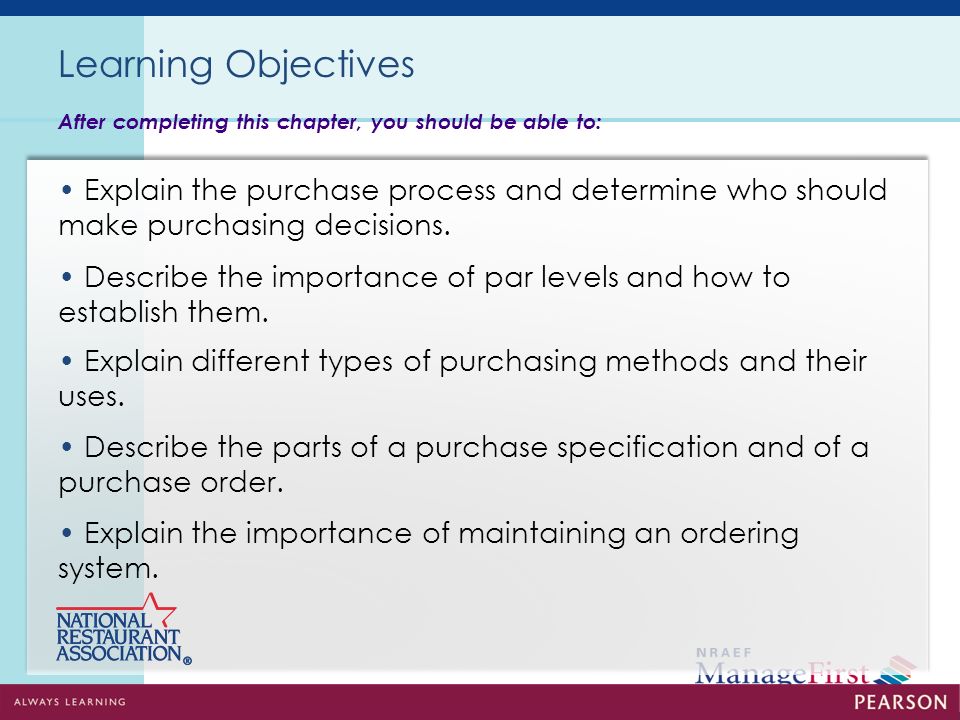 Learning Objectives

After completing this chapter, you should be able to:

• Explain the purchase process and determine who should make purchasing decisions.

• Describe the importance of par levels and how to establish them.

• Explain different types of purchasing methods and their uses.

• Describe the parts of a purchase specification and of a purchase order.

• Explain the importance of maintaining an ordering system.

NATIONAL RESTAURANT ASSOCIATION®

NRAEF ManageFirst

ALWAYS LEARNING

PEARSON